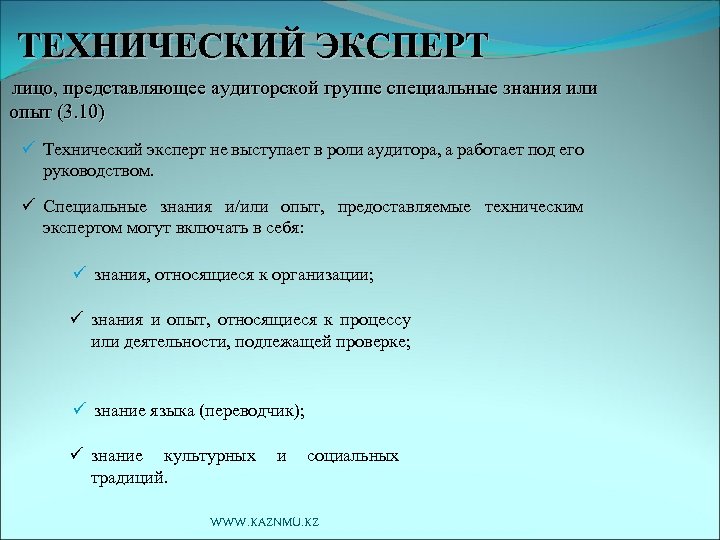 ТЕХНИЧЕСКИЙ ЭКСПЕРТ

лицо, представляющее аудиторской группе специальные знания или опыт (3.10)

✓ Технический эксперт не выступает в роли аудитора, а работает под его руководством.

✓ Специальные знания и/или опыт, предоставляемые техническим экспертом могут включать в себя:

✓ знания, относящиеся к организации;

✓ знания и опыт, относящиеся к процессу или деятельности, подлежащей проверке;

✓ знание языка (переводчик);

✓ знание культурных и социальных традиций.

WWW.KAZNMU.KZ